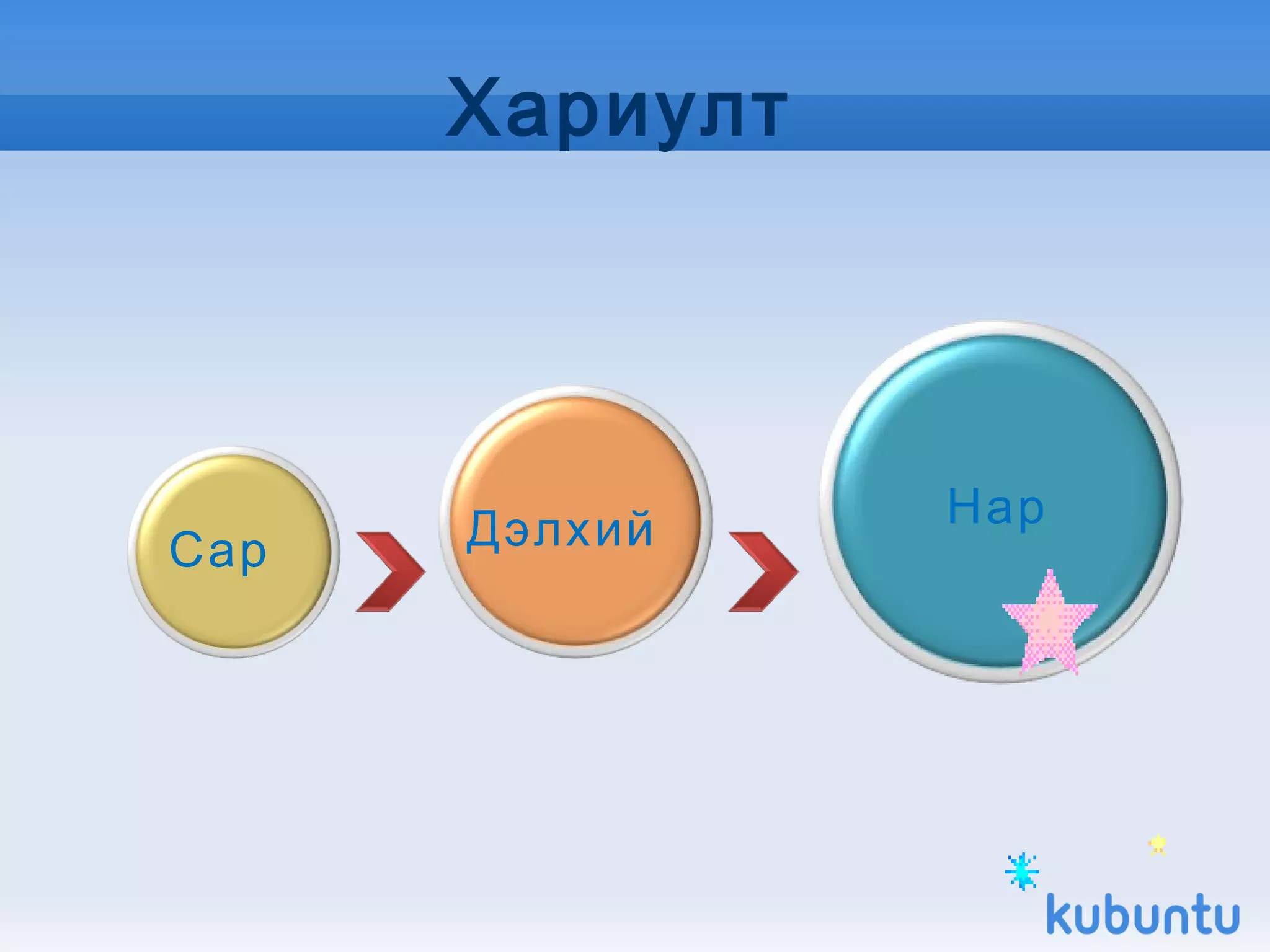 Хариулт

Сар

Дэлхий

Нар

kubuntu